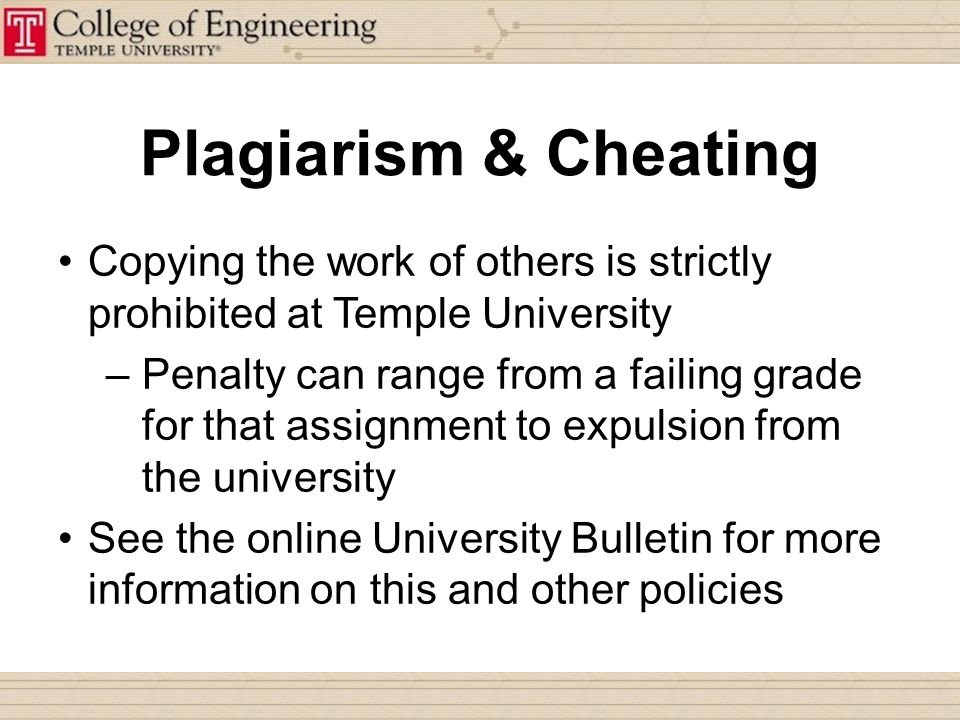 T College of Engineering
TEMPLE UNIVERSITY®

Plagiarism & Cheating

• Copying the work of others is strictly prohibited at Temple University
– Penalty can range from a failing grade for that assignment to expulsion from the university
• See the online University Bulletin for more information on this and other policies